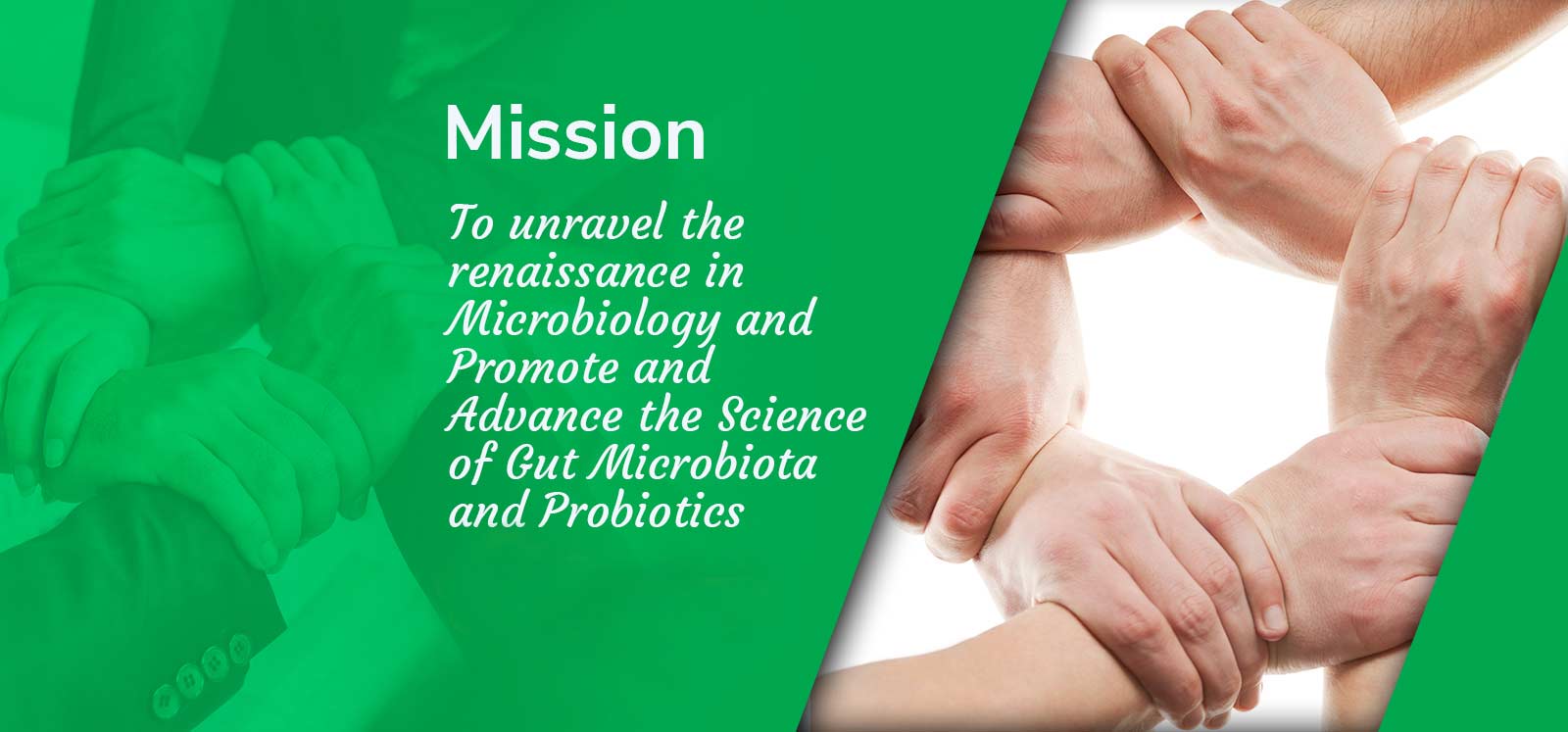 Mission

To unravel the renaissance in Microbiology and Promote and Advance the Science of Gut Microbiota and Probiotics